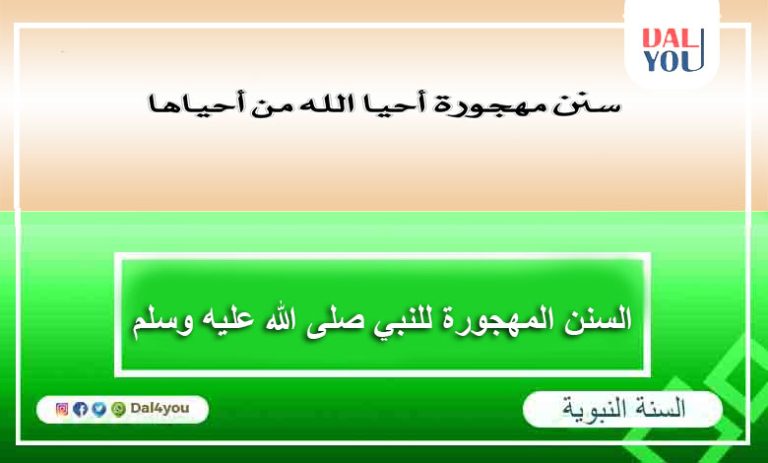 DAL
YOU

سنن مهجورة أحيا الله من أحياها

السنن المهجورة للنبي صلى الله عليه وسلم

Dal4you

السنة النبوية